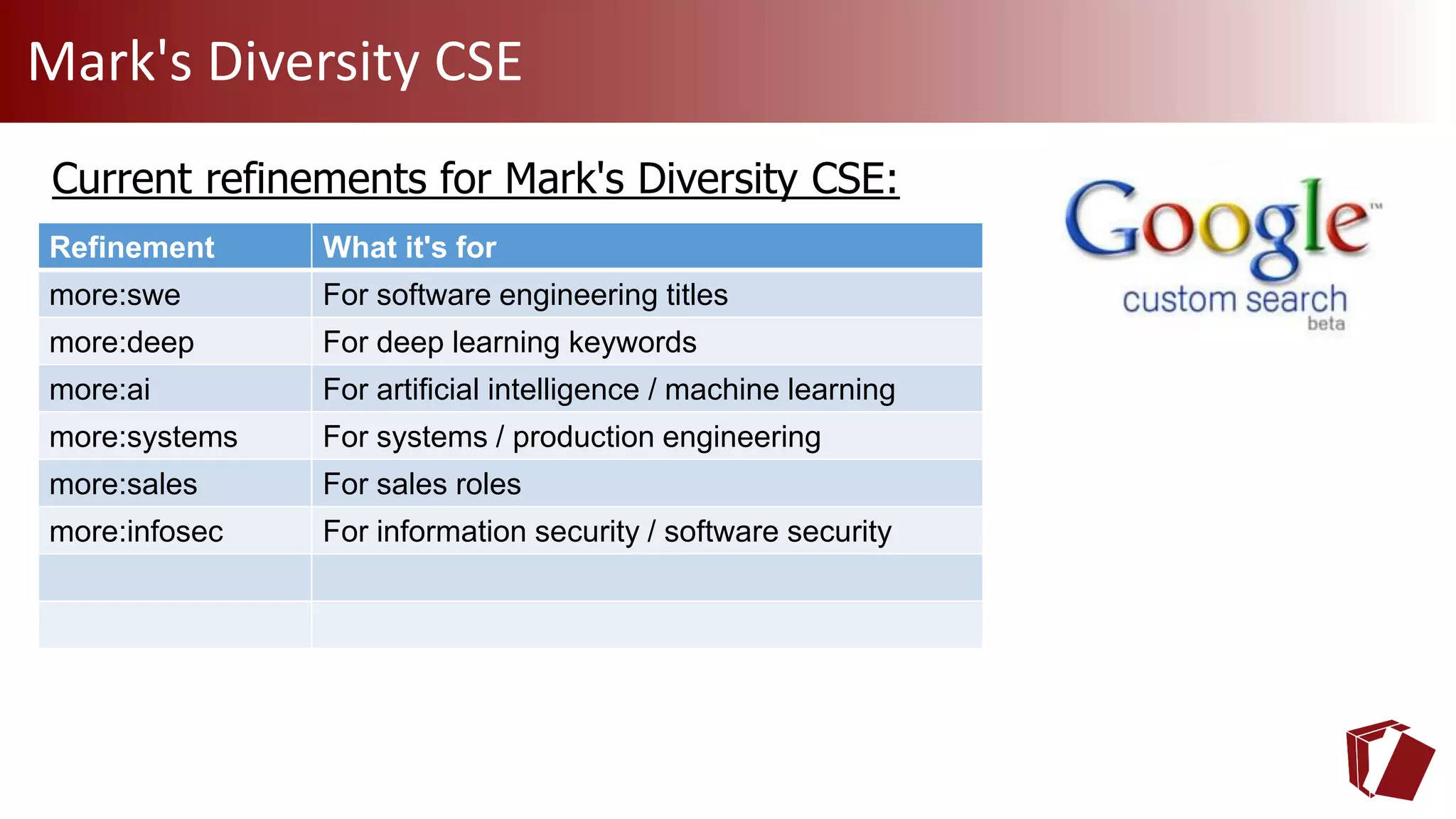 Mark's Diversity CSE

Current refinements for Mark's Diversity CSE:

| Refinement | What it's for |
|---|---|
| more:swe | For software engineering titles |
| more:deep | For deep learning keywords |
| more:ai | For artificial intelligence / machine learning |
| more:systems | For systems / production engineering |
| more:sales | For sales roles |
| more:infosec | For information security / software security |
| | |
| | |

Google™
custom search
beta